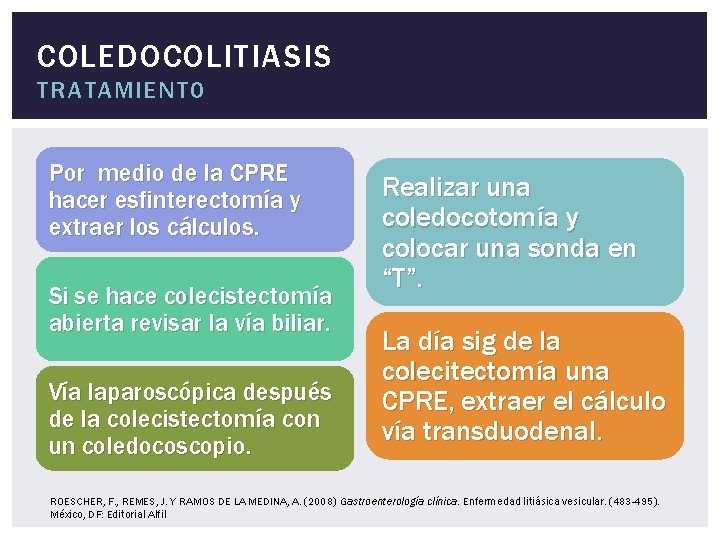 COLEDOCOLITIASIS
TRATAMIENTO

Por medio de la CPRE hacer esfinterectomía y extraer los cálculos.

Si se hace colecistectomía abierta revisar la vía biliar.

Vía laparoscópica después de la colecistectomía con un coledocoscopio.

Realizar una coledocotomía y colocar una sonda en "T".

La día sig de la colecitectomía una CPRE, extraer el cálculo vía transduodenal.

ROESCHER, F., REMES, J. Y RAMOS DE LA MEDINA, A. (2008) Gastroenterología clínica. Enfermedad litiásica vesicular. (483-495). México, DF: Editorial Alfil